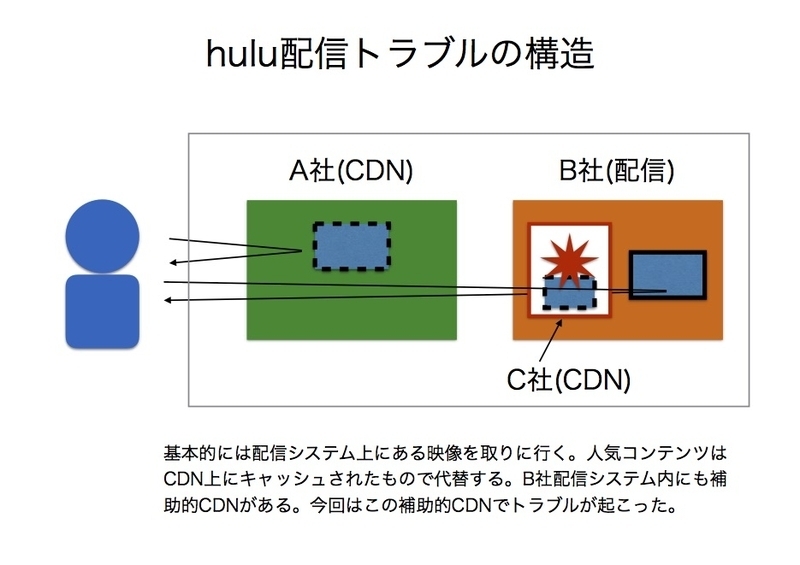 hulu配信トラブルの構造

A社(CDN)

B社(配信)

C社(CDN)

基本的には配信システム上にある映像を取りに行く。人気コンテンツはCDN上にキャッシュされたもので代替する。B社配信システム内にも補助的CDNがある。今回はこの補助的CDNでトラブルが起こった。